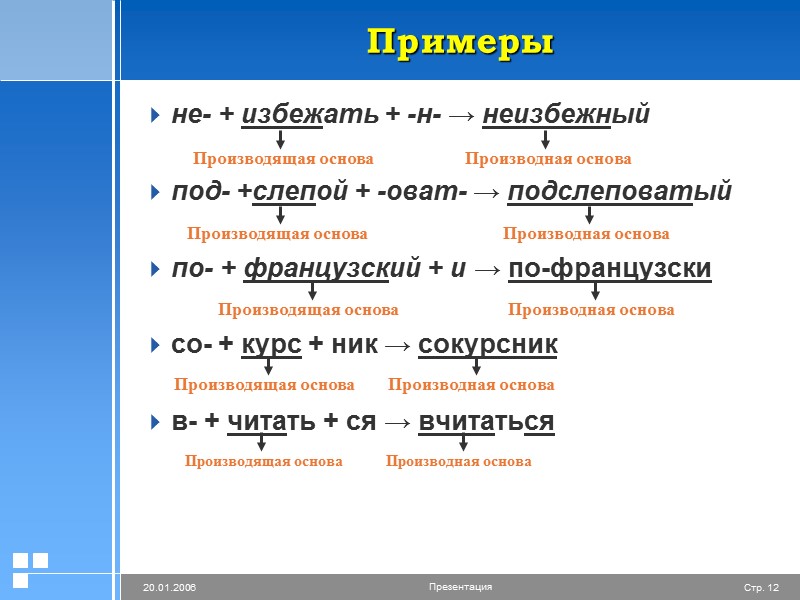 Примеры

не- + избежать + -н- → неизбежный
Производящая основа Производная основа

под- +слепой + -оват- → подслеповатый
Производящая основа Производная основа

по- + французский + и → по-французски
Производящая основа Производная основа

со- + курс + ник → сокурсник
Производящая основа Производная основа

в- + читать + ся → вчитаться
Производящая основа Производная основа

20.01.2006 Презентация Стр. 12